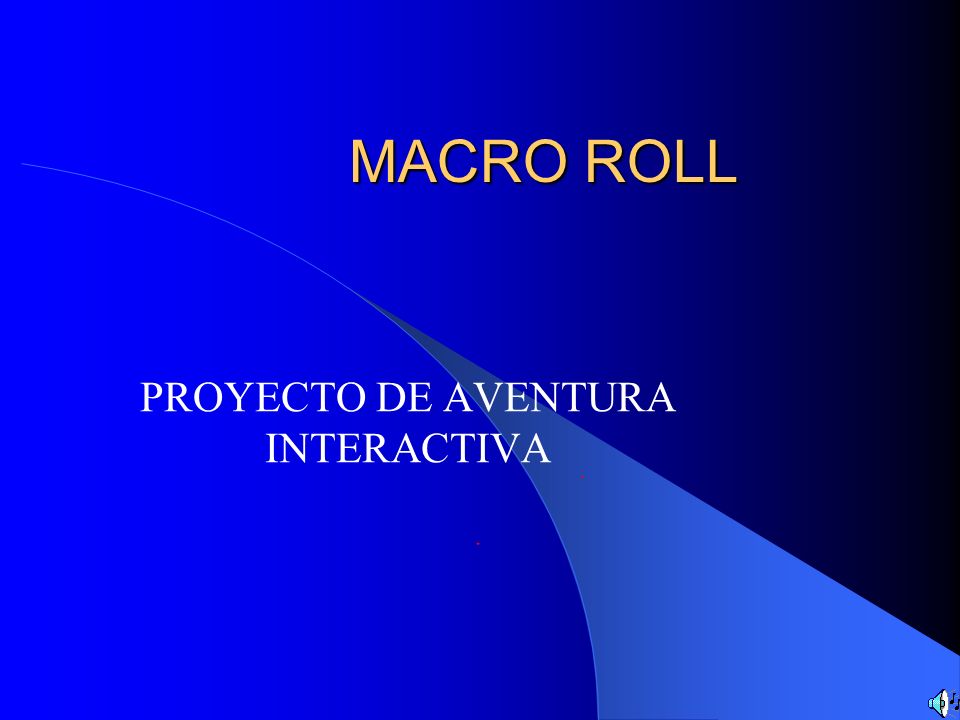 MACRO ROLL

PROYECTO DE AVENTURA INTERACTIVA